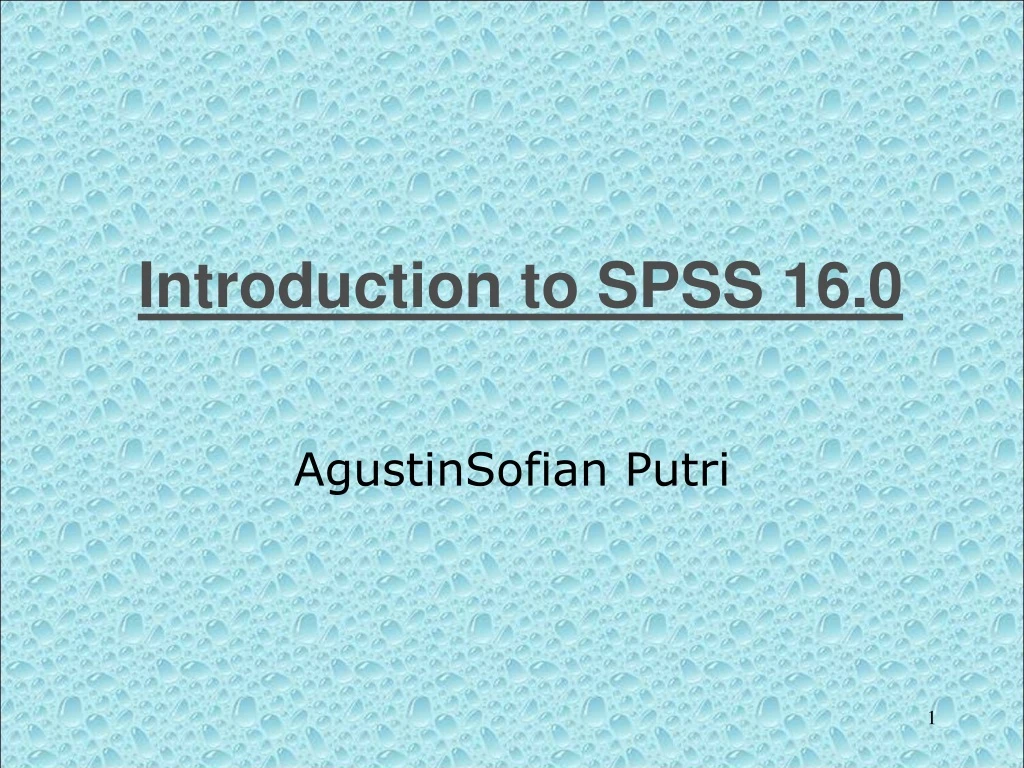 Introduction to SPSS 16.0

AgustinSofian Putri

1